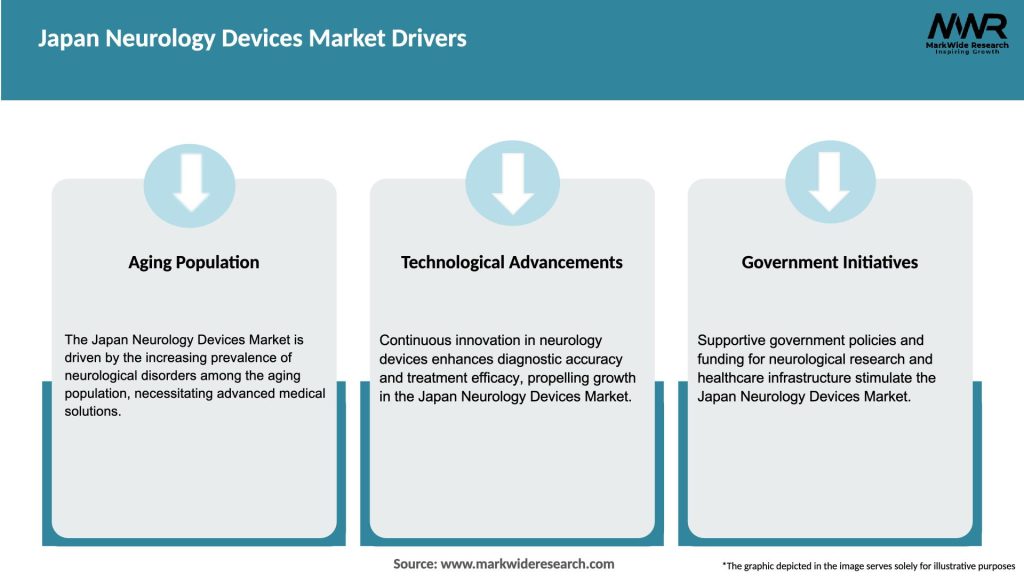 Japan Neurology Devices Market Drivers

MWR
MarkWide Research
Inspiring Growth

Aging Population

The Japan Neurology Devices Market is driven by the increasing prevalence of neurological disorders among the aging population, necessitating advanced medical solutions.

Technological Advancements

Continuous innovation in neurology devices enhances diagnostic accuracy and treatment efficacy, propelling growth in the Japan Neurology Devices Market.

Government Initiatives

Supportive government policies and funding for neurological research and healthcare infrastructure stimulate the Japan Neurology Devices Market.

Source: www.markwideresearch.com

*The graphic depicted in the image serves solely for illustrative purposes